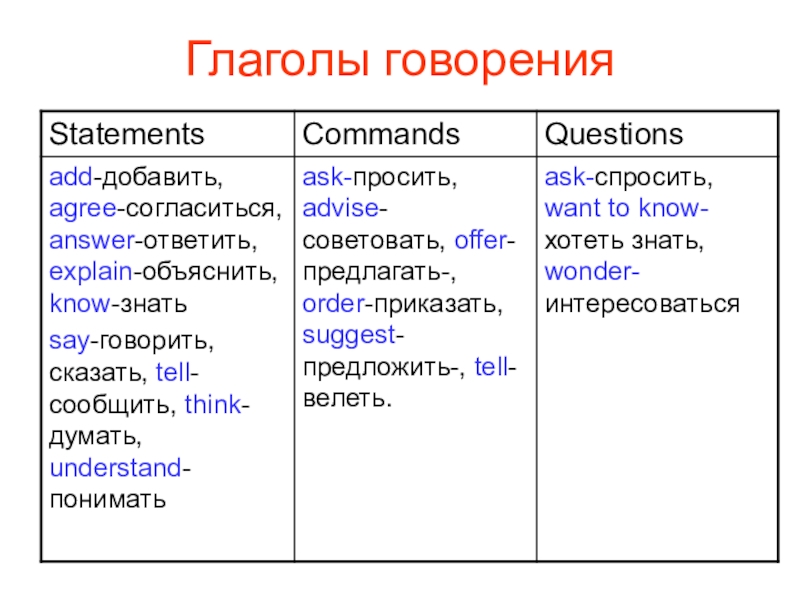 Глаголы говорения

| Statements | Commands | Questions |
|---|---|---|
| add-добавить, agree-согласиться, answer-ответить, explain-объяснить, know-знать say-говорить, сказать, tell-сообщить, think-думать, understand-понимать | ask-просить, advise-советовать, offer-предлагать-, order-приказать, suggest-предложить-, tell-велеть. | ask-спросить, want to know-хотеть знать, wonder-интересоваться |